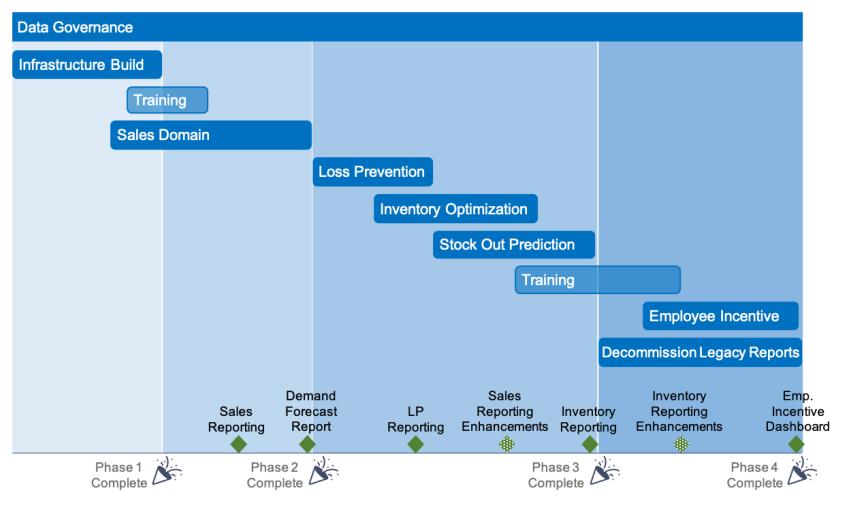 Data Governance

Infrastructure Build

Training

Sales Domain

Loss Prevention

Inventory Optimization

Stock Out Prediction

Training

Employee Incentive

Decommission Legacy Reports

Sales Reporting

Demand Forecast Report

LP Reporting

Sales Reporting Enhancements

Inventory Reporting

Inventory Reporting Enhancements

Emp. Incentive Dashboard

Phase 1 Complete

Phase 2 Complete

Phase 3 Complete

Phase 4 Complete